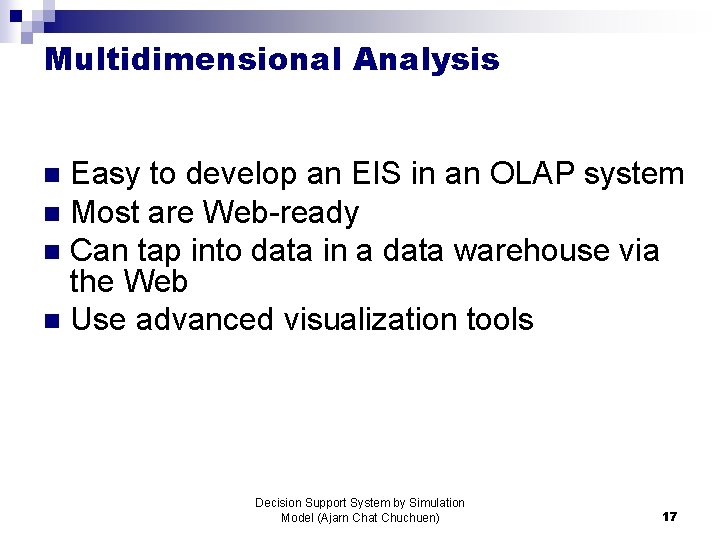 Multidimensional Analysis

- Easy to develop an EIS in an OLAP system
- Most are Web-ready
- Can tap into data in a data warehouse via the Web
- Use advanced visualization tools

Decision Support System by Simulation Model (Ajarn Chat Chuchuen)

17